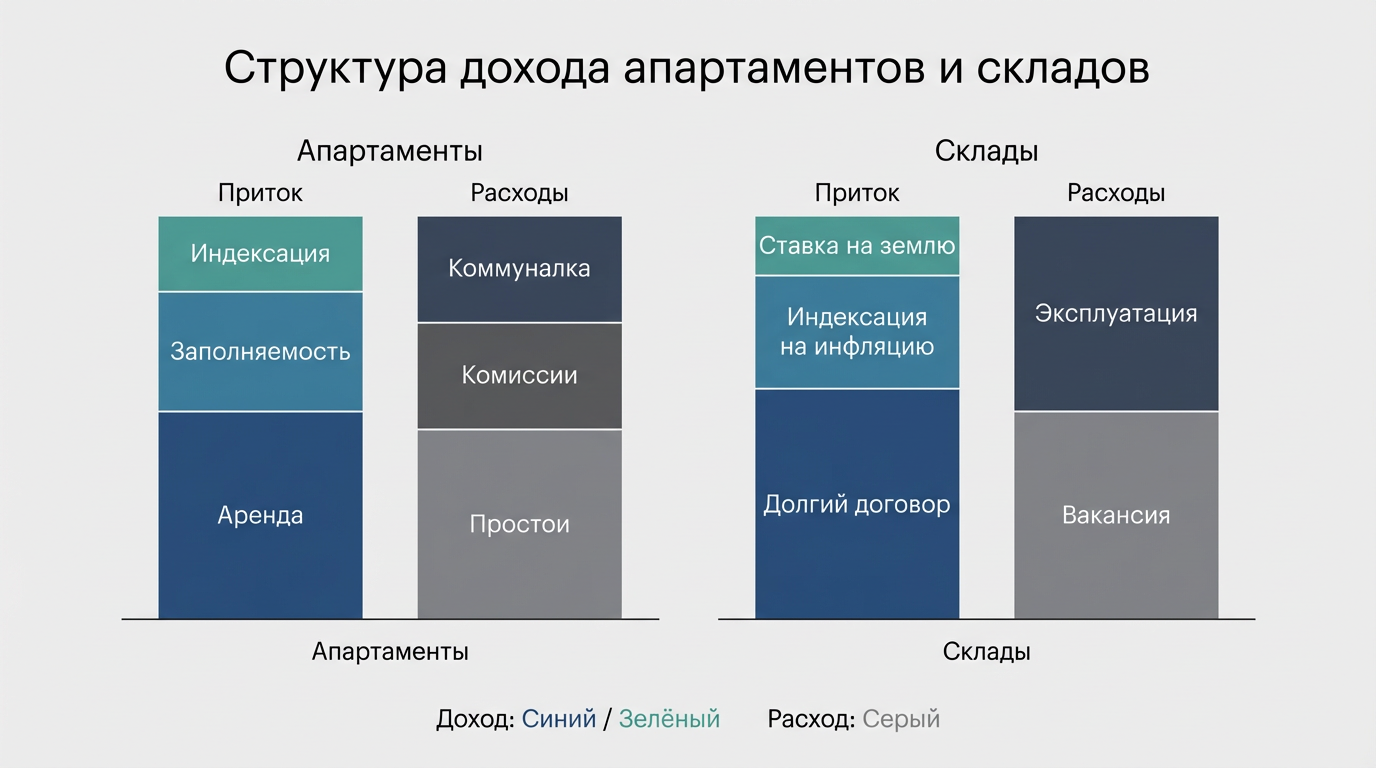 Структура дохода апартаментов и складов

Апартаменты

Приток

Индексация

Заполняемость

Аренда

Расходы

Коммуналка

Комиссии

Простои

Апартаменты

Склады

Приток

Ставка на землю

Индексация на инфляцию

Долгий договор

Расходы

Эксплуатация

Вакансия

Склады

Доход: Синий / Зелёный Расход: Серый